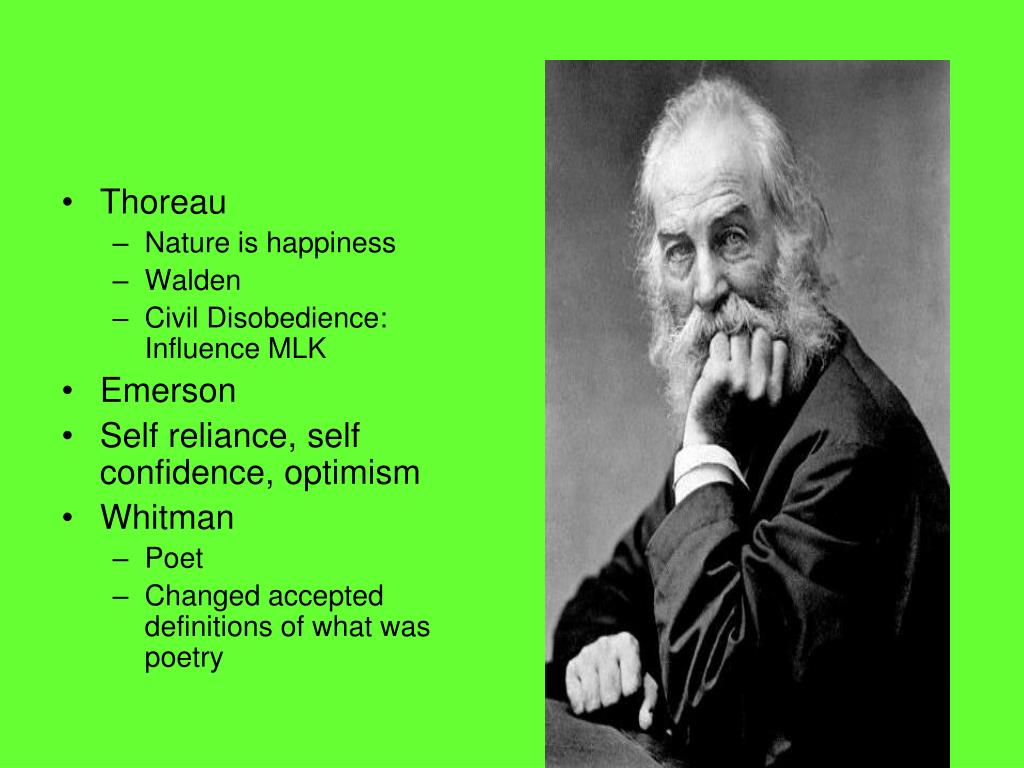 • Thoreau
  – Nature is happiness
  – Walden
  – Civil Disobedience: Influence MLK
• Emerson
• Self reliance, self confidence, optimism
• Whitman
  – Poet
  – Changed accepted definitions of what was poetry